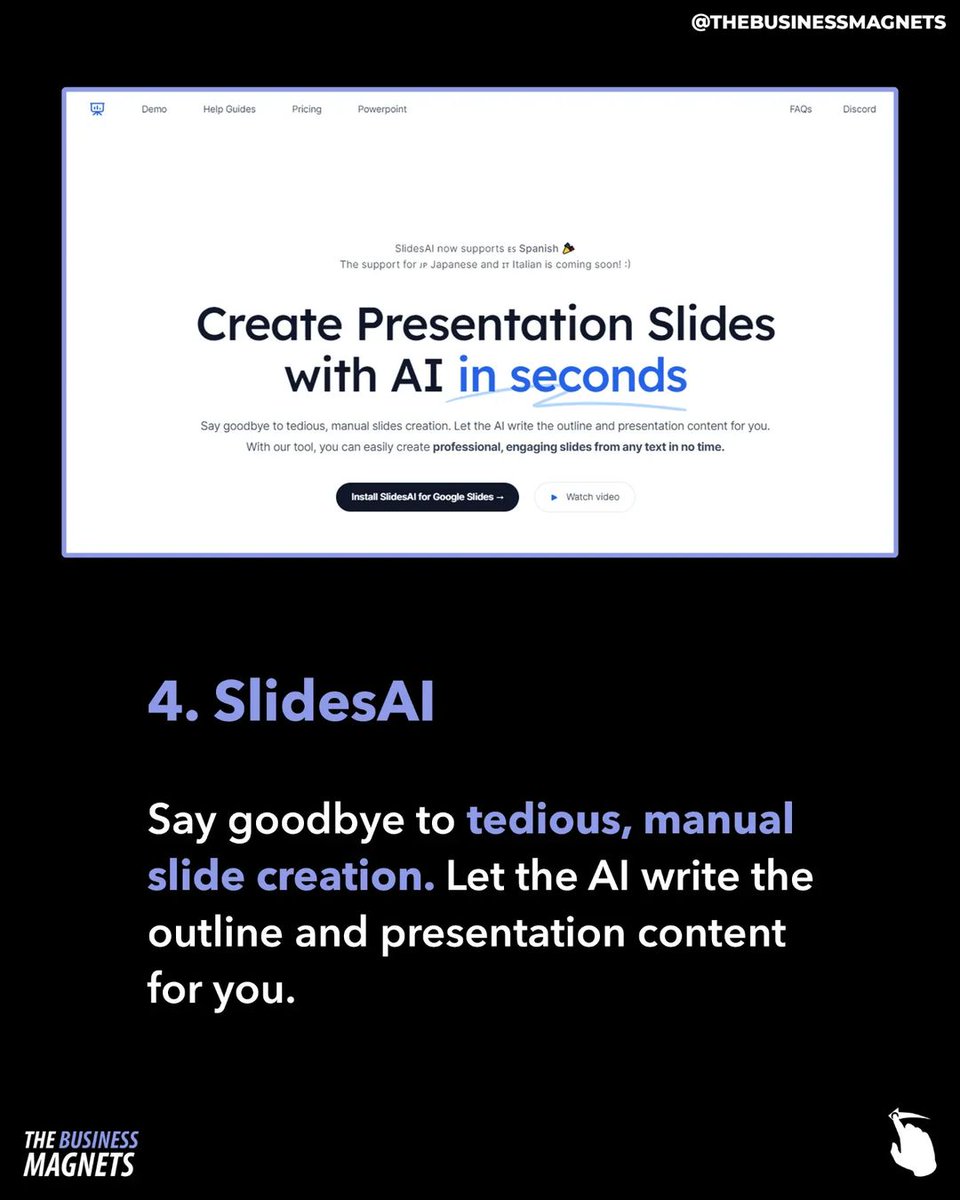 @THEBUSINESSMAGNETS

Demo Help Guides Pricing Powerpoint FAQs Discord

SlidesAI now supports ES Spanish
The support for JP Japanese and IT Italian is coming soon! :)

Create Presentation Slides with AI in seconds

Say goodbye to tedious, manual slides creation. Let the AI write the outline and presentation content for you. With our tool, you can easily create professional, engaging slides from any text in no time.

Install SlidesAI for Google Slides → Watch video

4. SlidesAI

Say goodbye to tedious, manual slide creation. Let the AI write the outline and presentation content for you.

THE BUSINESS MAGNETS